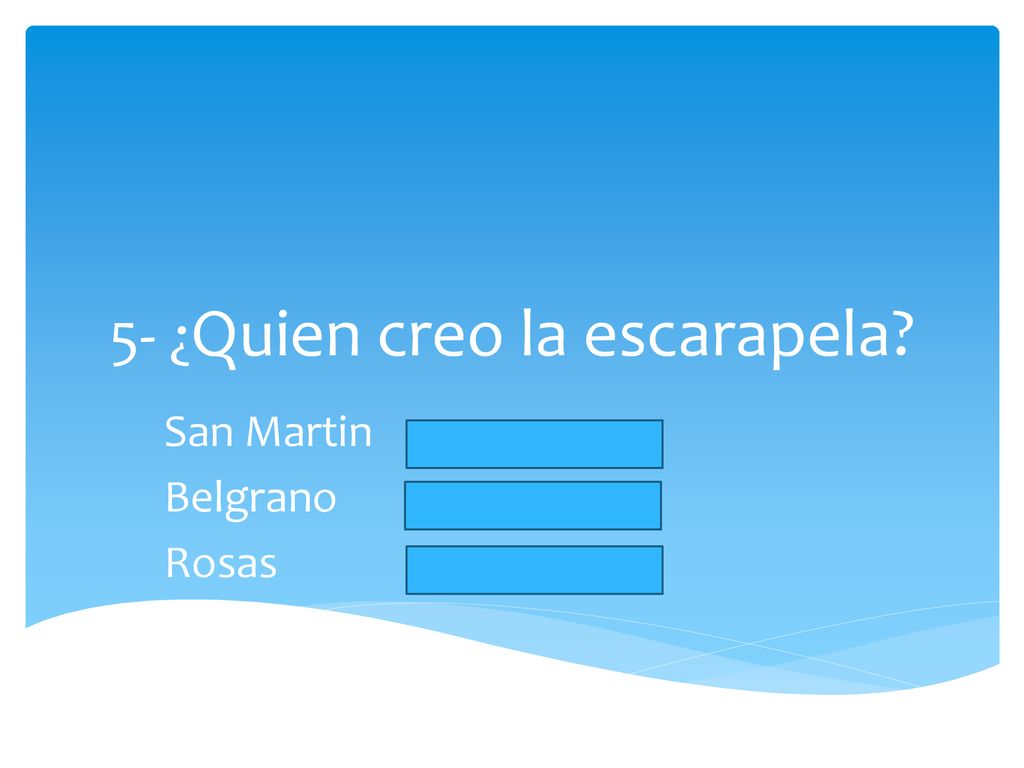 5- ¿Quien creo la escarapela?

San Martin

Belgrano

Rosas